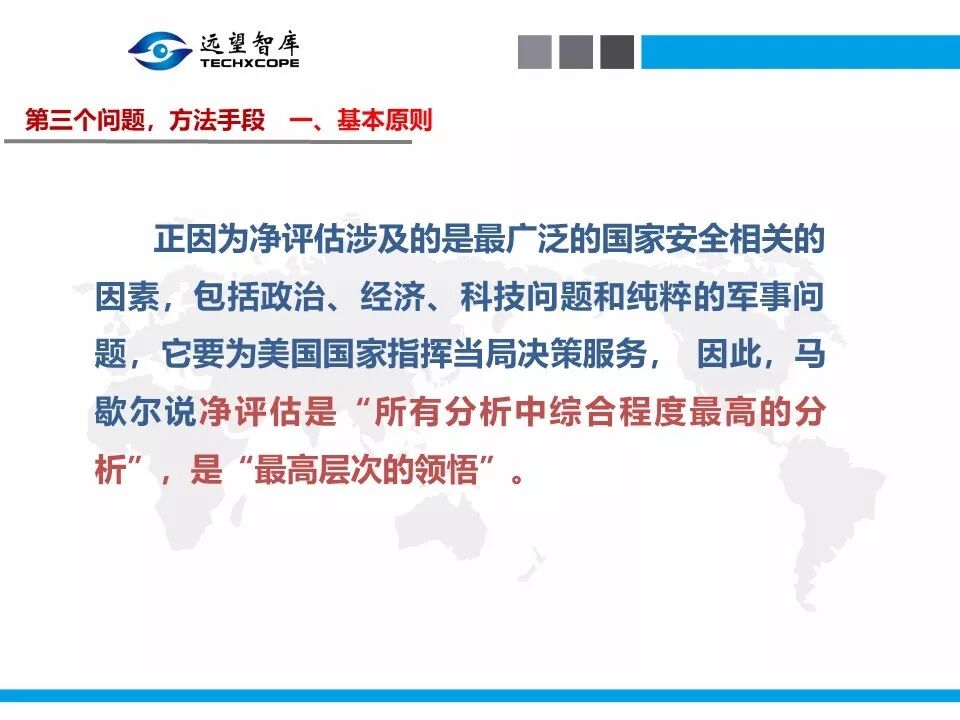 远望智库
TECHXCOPE

第三个问题，方法手段　一、基本原则

正因为净评估涉及的是最广泛的国家安全相关的因素，包括政治、经济、科技问题和纯粹的军事问题，它要为美国国家指挥当局决策服务，　因此，马歇尔说净评估是“所有分析中综合程度最高的分析”，是“最高层次的领悟”。